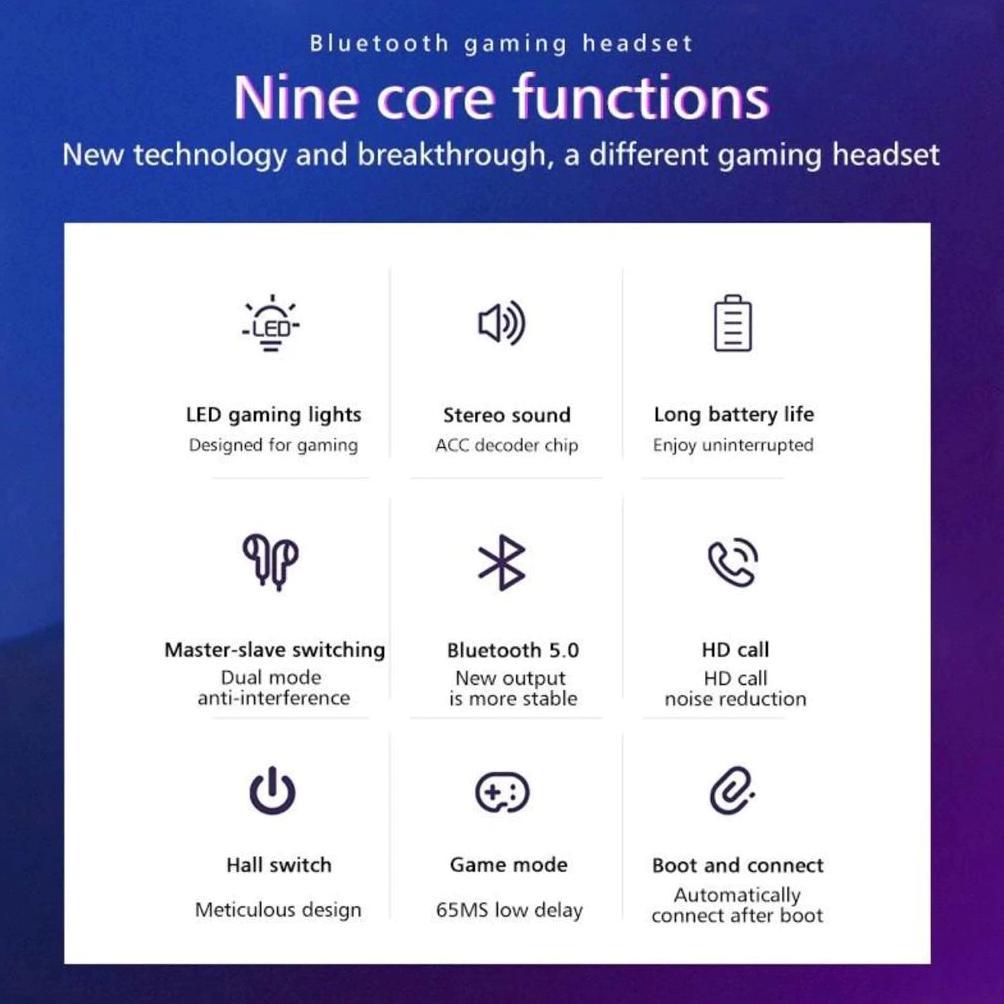 Bluetooth gaming headset

Nine core functions

New technology and breakthrough, a different gaming headset

LED

LED gaming lights
Designed for gaming

Stereo sound
ACC decoder chip

Long battery life
Enjoy uninterrupted

Master-slave switching
Dual mode anti-interference

Bluetooth 5.0
New output is more stable

HD call
HD call noise reduction

Hall switch
Meticulous design

Game mode
65MS low delay

Boot and connect
Automatically connect after boot